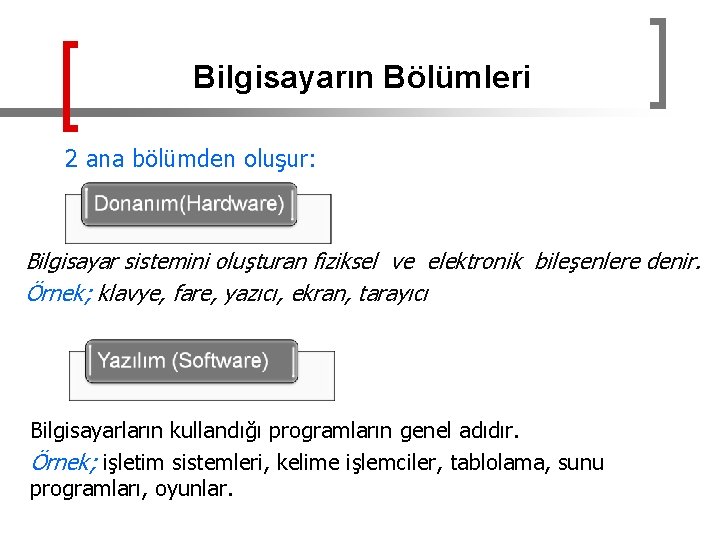 Bilgisayarın Bölümleri

2 ana bölümden oluşur:

Donanım(Hardware)

Bilgisayar sistemini oluşturan fiziksel ve elektronik bileşenlere denir.
Örnek; klavye, fare, yazıcı, ekran, tarayıcı

Yazılım (Software)

Bilgisayarların kullandığı programların genel adıdır.
Örnek; işletim sistemleri, kelime işlemciler, tablolama, sunu programları, oyunlar.